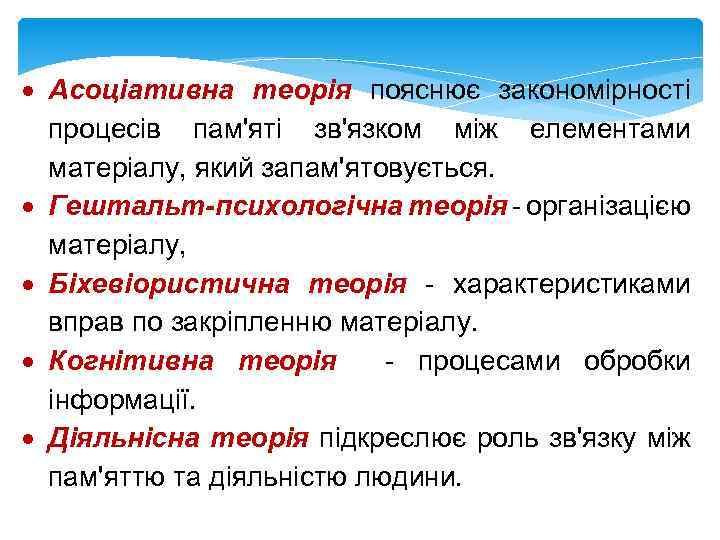 • Асоціативна теорія пояснює закономірності процесів пам'яті зв'язком між елементами матеріалу, який запам'ятовується.
• Гештальт-психологічна теорія - організацією матеріалу,
• Біхевіористична теорія - характеристиками вправ по закріпленню матеріалу.
• Когнітивна теорія - процесами обробки інформації.
• Діяльнісна теорія підкреслює роль зв'язку між пам'яттю та діяльністю людини.